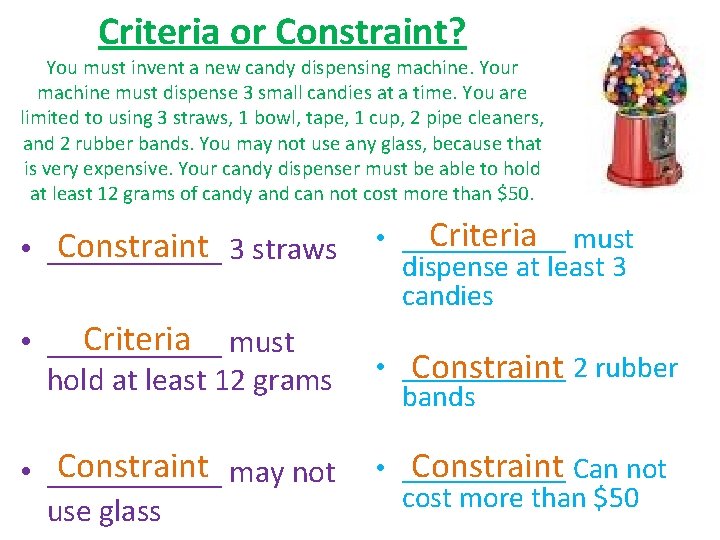 Criteria or Constraint?

You must invent a new candy dispensing machine. Your machine must dispense 3 small candies at a time. You are limited to using 3 straws, 1 bowl, tape, 1 cup, 2 pipe cleaners, and 2 rubber bands. You may not use any glass, because that is very expensive. Your candy dispenser must be able to hold at least 12 grams of candy and can not cost more than $50.

• Constraint 3 straws

• Criteria must hold at least 12 grams

• Constraint may not use glass

• Criteria must dispense at least 3 candies

• Constraint 2 rubber bands

• Constraint Can not cost more than $50